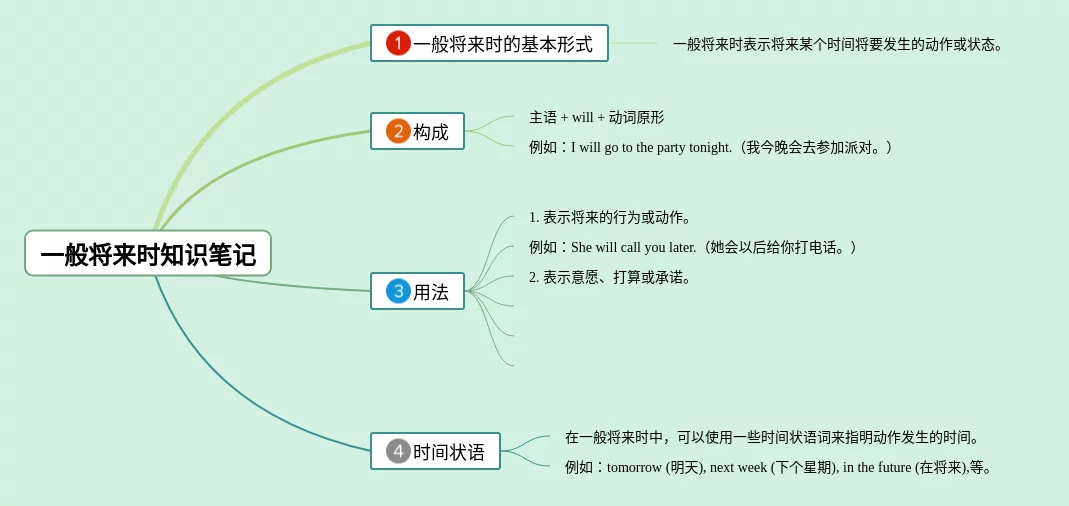 一般将来时知识笔记

1 一般将来时的基本形式

一般将来时表示将来某个时间将要发生的动作或状态。

2 构成

主语 + will + 动词原形

例如：I will go to the party tonight.（我今晚会去参加派对。）

3 用法

1. 表示将来的行为或动作。

例如：She will call you later.（她会以后给你打电话。）

2. 表示意愿、打算或承诺。

4 时间状语

在一般将来时中，可以使用一些时间状语词来指明动作发生的时间。

例如：tomorrow (明天), next week (下个星期), in the future (在将来),等。